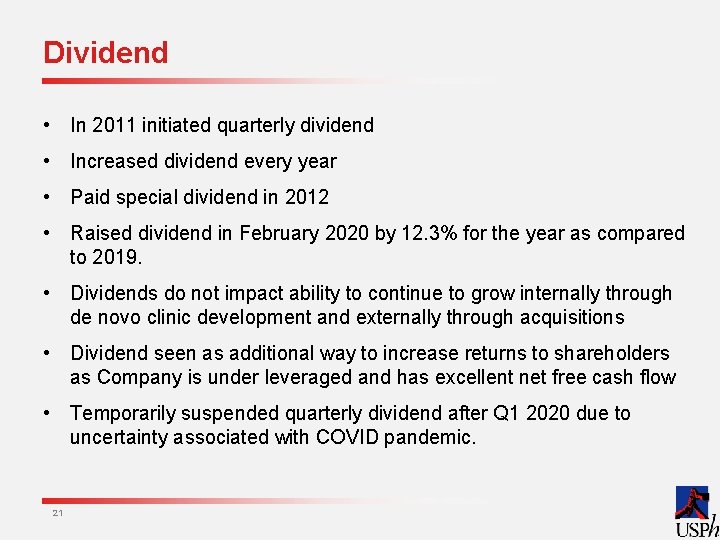 Dividend

• In 2011 initiated quarterly dividend

• Increased dividend every year

• Paid special dividend in 2012

• Raised dividend in February 2020 by 12.3% for the year as compared to 2019.

• Dividends do not impact ability to continue to grow internally through de novo clinic development and externally through acquisitions

• Dividend seen as additional way to increase returns to shareholders as Company is under leveraged and has excellent net free cash flow

• Temporarily suspended quarterly dividend after Q1 2020 due to uncertainty associated with COVID pandemic.

21

USPh